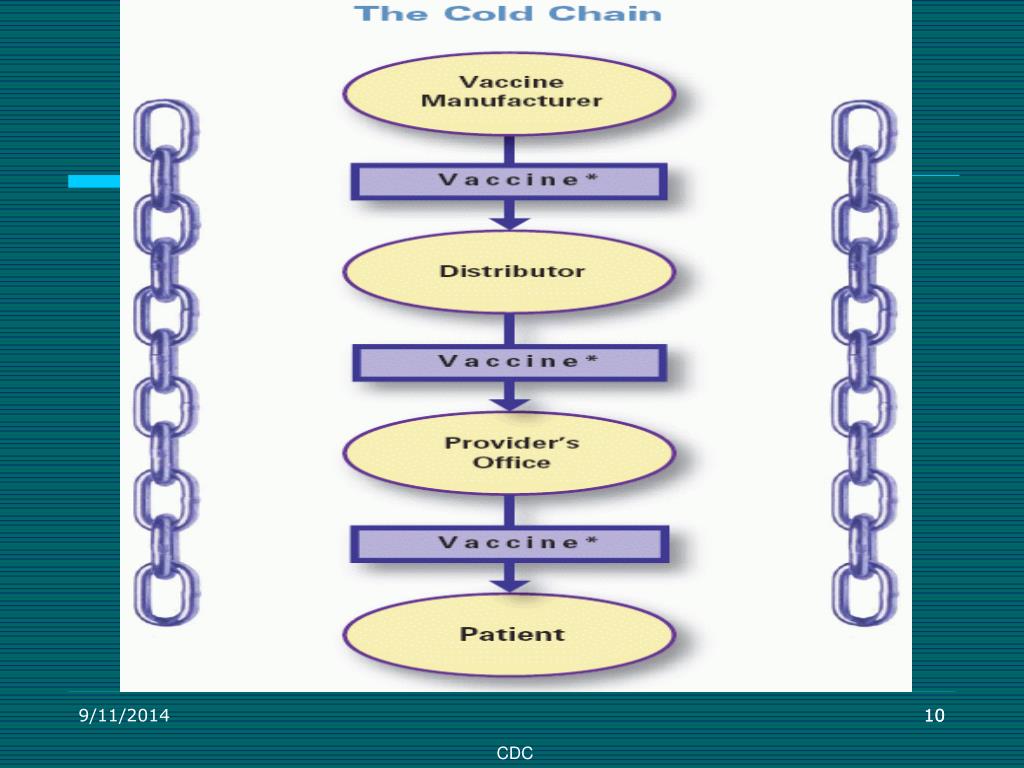 The Cold Chain

Vaccine Manufacturer

Vaccine*

Distributor

Vaccine*

Provider's Office

Vaccine*

Patient

9/11/2014

10

CDC